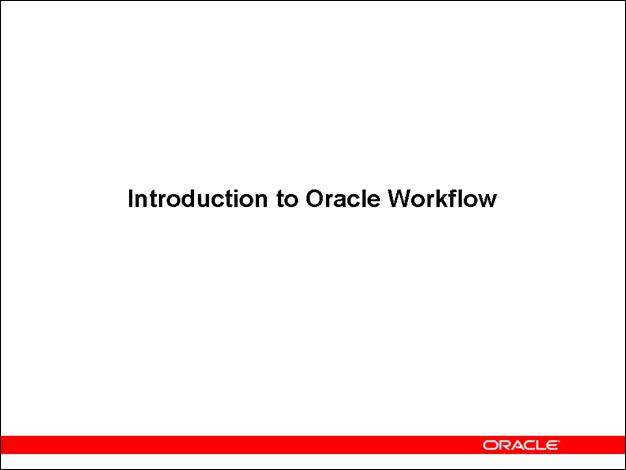 Introduction to Oracle Workflow

ORACLE